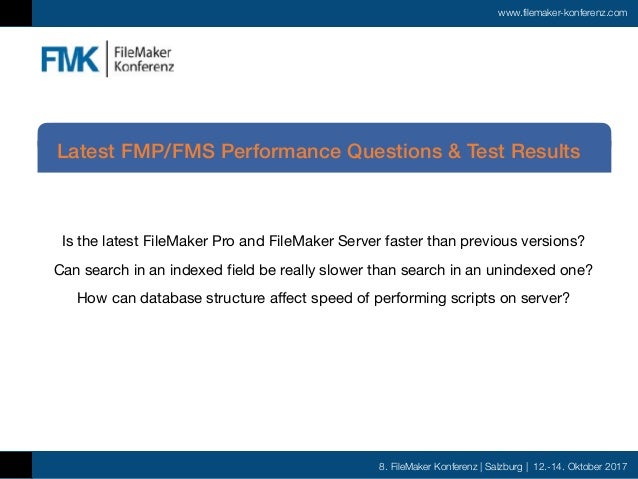 www.filemaker-konferenz.com

FMK FileMaker Konferenz

Latest FMP/FMS Performance Questions & Test Results

Is the latest FileMaker Pro and FileMaker Server faster than previous versions?

Can search in an indexed field be really slower than search in an unindexed one?

How can database structure affect speed of performing scripts on server?

8. FileMaker Konferenz | Salzburg | 12.-14. Oktober 2017